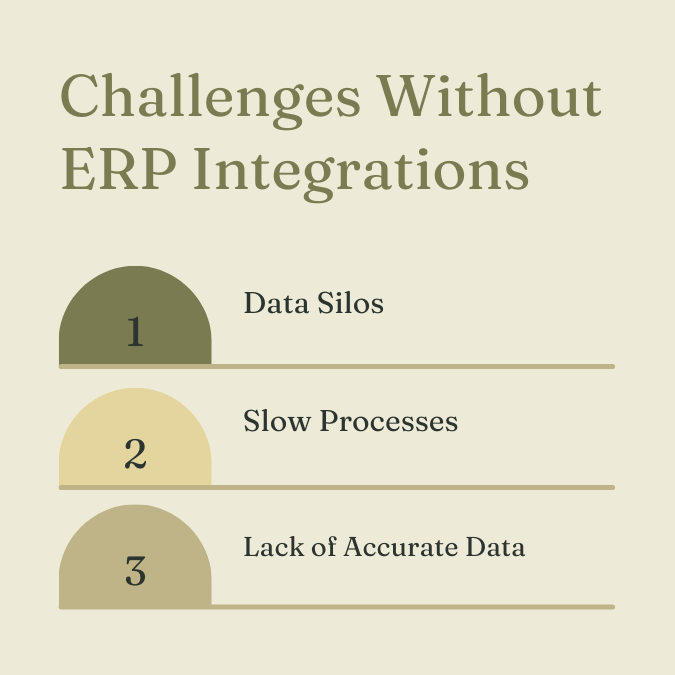 Challenges Without ERP Integrations

1
Data Silos

2
Slow Processes

3
Lack of Accurate Data